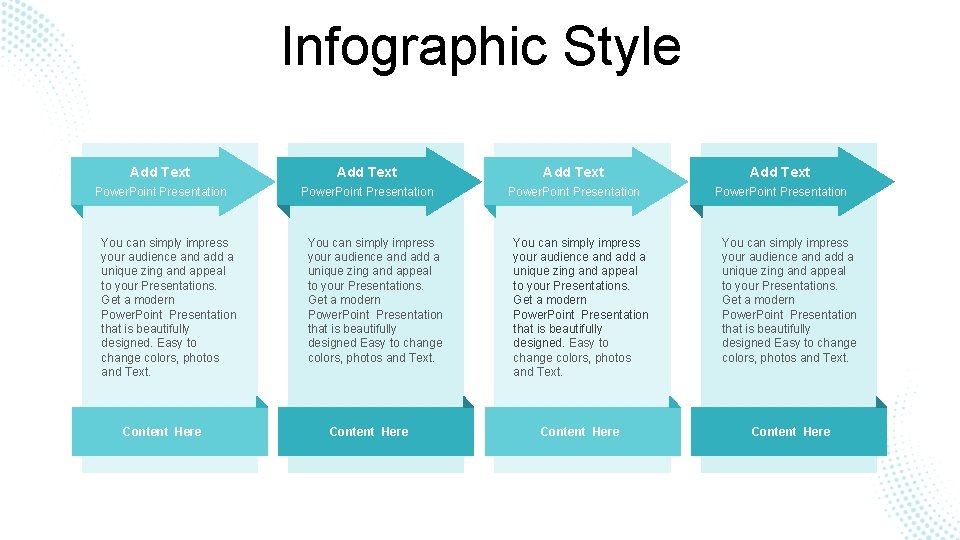 Infographic Style

Add Text
PowerPoint Presentation

You can simply impress your audience and add a unique zing and appeal to your Presentations. Get a modern PowerPoint Presentation that is beautifully designed. Easy to change colors, photos and Text.

Content Here

Add Text
PowerPoint Presentation

You can simply impress your audience and add a unique zing and appeal to your Presentations. Get a modern PowerPoint Presentation that is beautifully designed Easy to change colors, photos and Text.

Content Here

Add Text
PowerPoint Presentation

You can simply impress your audience and add a unique zing and appeal to your Presentations. Get a modern PowerPoint Presentation that is beautifully designed. Easy to change colors, photos and Text.

Content Here

Add Text
PowerPoint Presentation

You can simply impress your audience and add a unique zing and appeal to your Presentations. Get a modern PowerPoint Presentation that is beautifully designed Easy to change colors, photos and Text.

Content Here